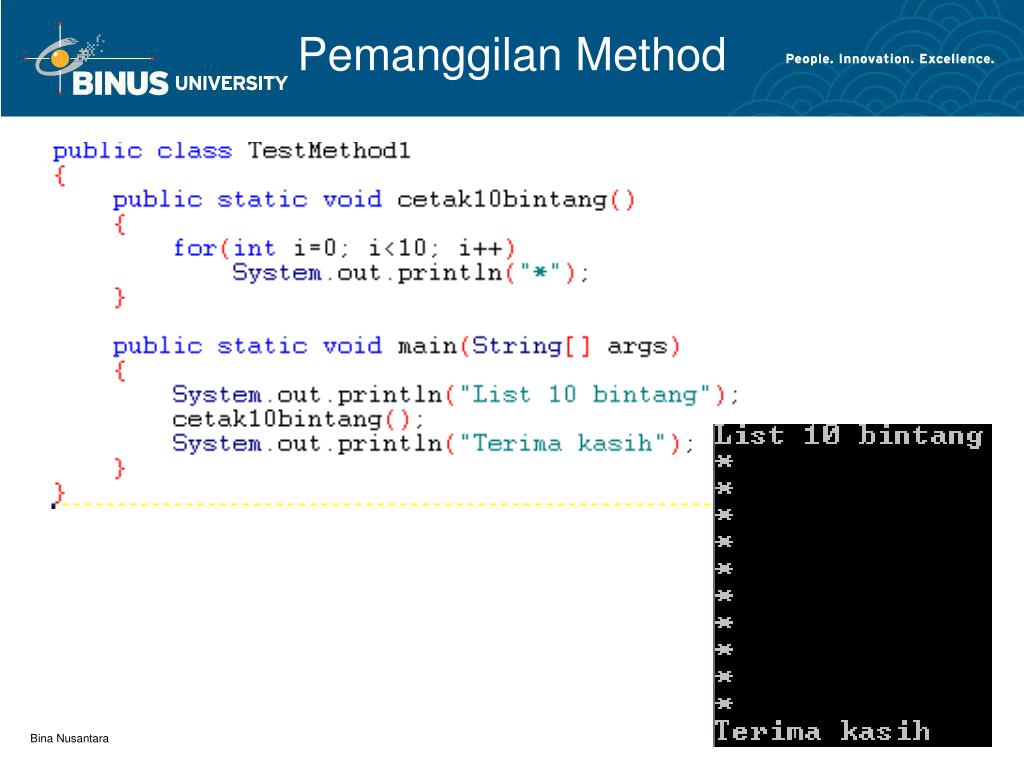 BINUS UNIVERSITY

Pemanggilan Method

People. Innovation. Excellence.

public class TestMethod1
{
public static void cetak10bintang()
{
for(int i=0; i<10; i++)
System.out.println("*");
}

public static void main(String[] args)
{
System.out.println("List 10 bintang");
cetak10bintang();
System.out.println("Terima kasih");
}
}

List 10 bintang
*
*
*
*
*
*
*
*
*
*
Terima kasih

Bina Nusantara